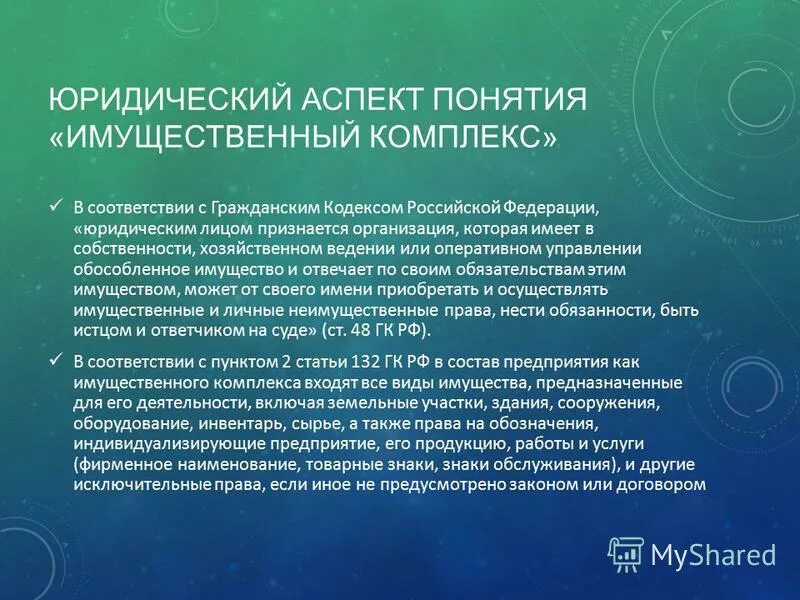 ЮРИДИЧЕСКИЙ АСПЕКТ ПОНЯТИЯ «ИМУЩЕСТВЕННЫЙ КОМПЛЕКС»

✓ В соответствии с Гражданским Кодексом Российской Федерации, «юридическим лицом признается организация, которая имеет в собственности, хозяйственном ведении или оперативном управлении обособленное имущество и отвечает по своим обязательствам этим имуществом, может от своего имени приобретать и осуществлять имущественные и личные неимущественные права, нести обязанности, быть истцом и ответчиком на суде» (ст. 48 ГК РФ).

✓ В соответствии с пунктом 2 статьи 132 ГК РФ в состав предприятия как имущественного комплекса входят все виды имущества, предназначенные для его деятельности, включая земельные участки, здания, сооружения, оборудование, инвентарь, сырье, а также права на обозначения, индивидуализирующие предприятие, его продукцию, работы и услуги (фирменное наименование, товарные знаки, знаки обслуживания), и другие исключительные права, если иное не предусмотрено законом или договором

MyShared